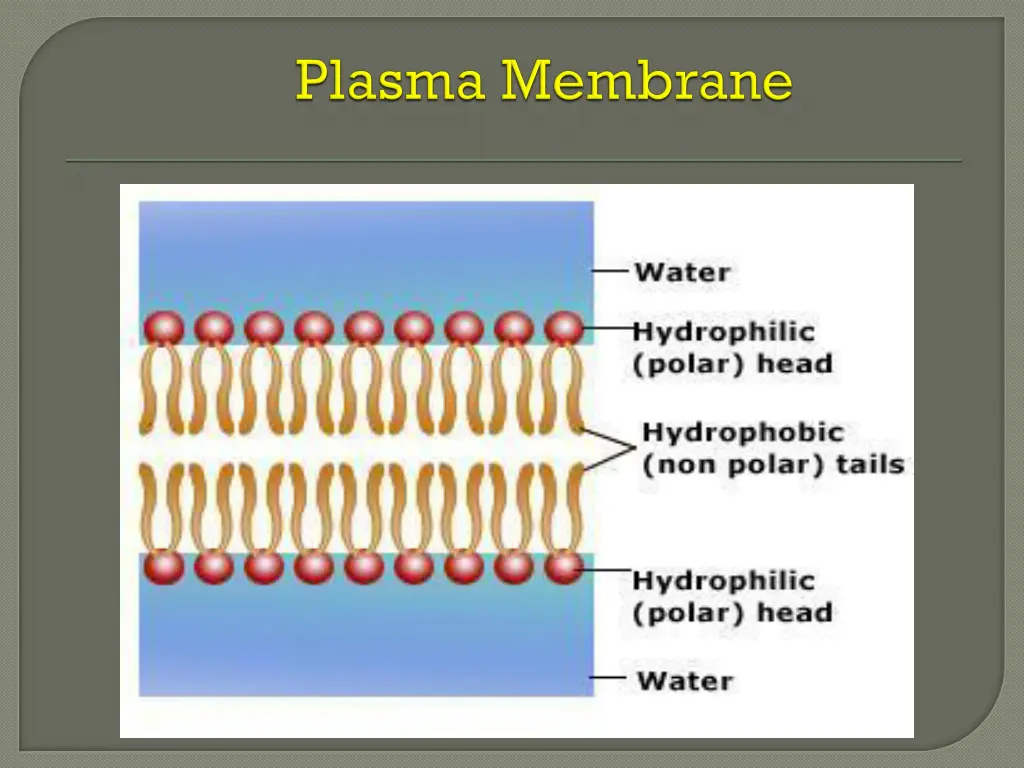 Plasma Membrane

Water

Hydrophilic
(polar) head

Hydrophobic
(non polar) tails

Hydrophilic
(polar) head

Water